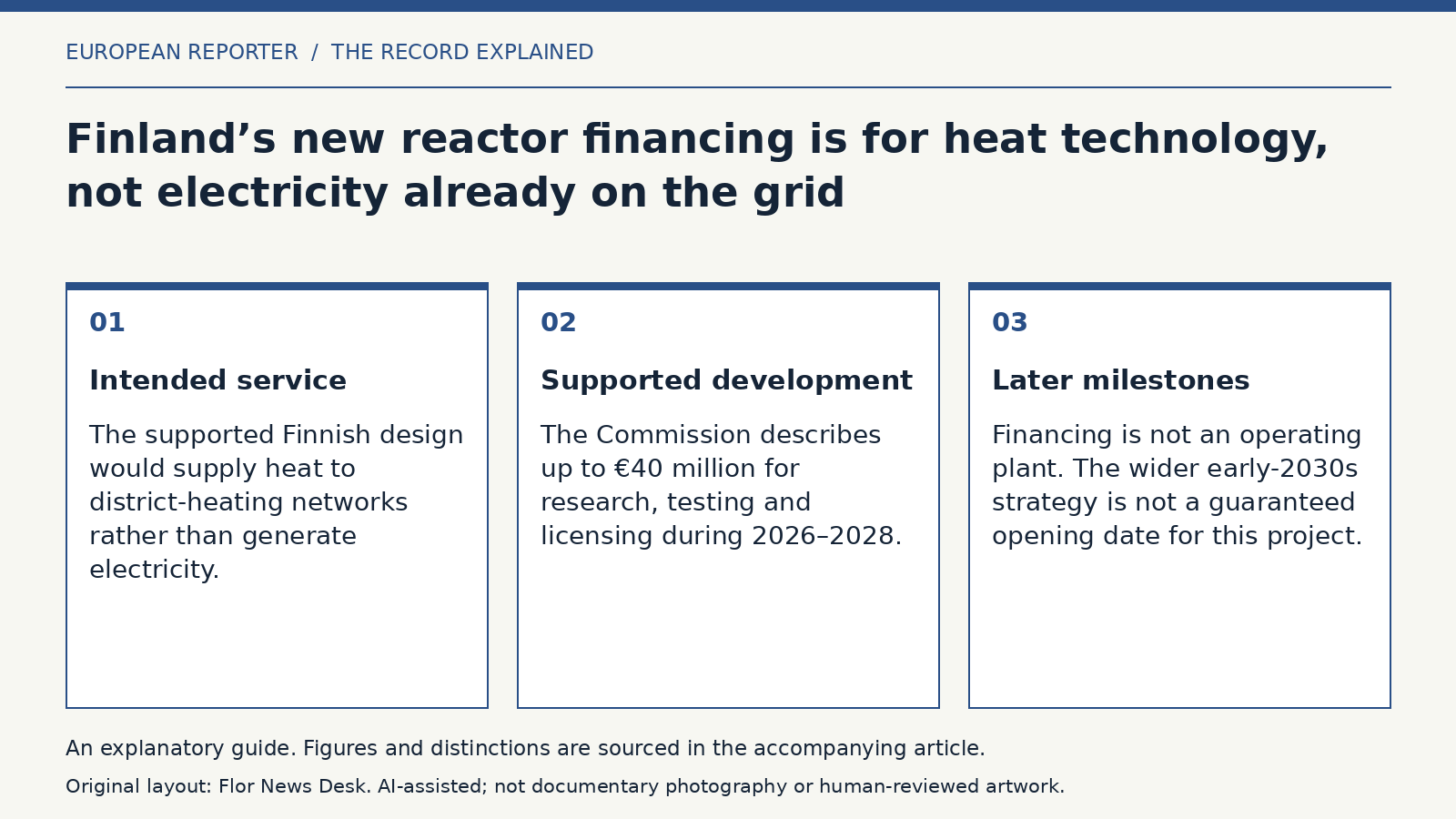 EUROPEAN REPORTER / THE RECORD EXPLAINED

Finland’s new reactor financing is for heat technology, not electricity already on the grid

01

Intended service

The supported Finnish design would supply heat to district-heating networks rather than generate electricity.

02

Supported development

The Commission describes up to €40 million for research, testing and licensing during 2026–2028.

03

Later milestones

Financing is not an operating plant. The wider early-2030s strategy is not a guaranteed opening date for this project.

An explanatory guide. Figures and distinctions are sourced in the accompanying article.

Original layout: Flor News Desk. AI-assisted; not documentary photography or human-reviewed artwork.